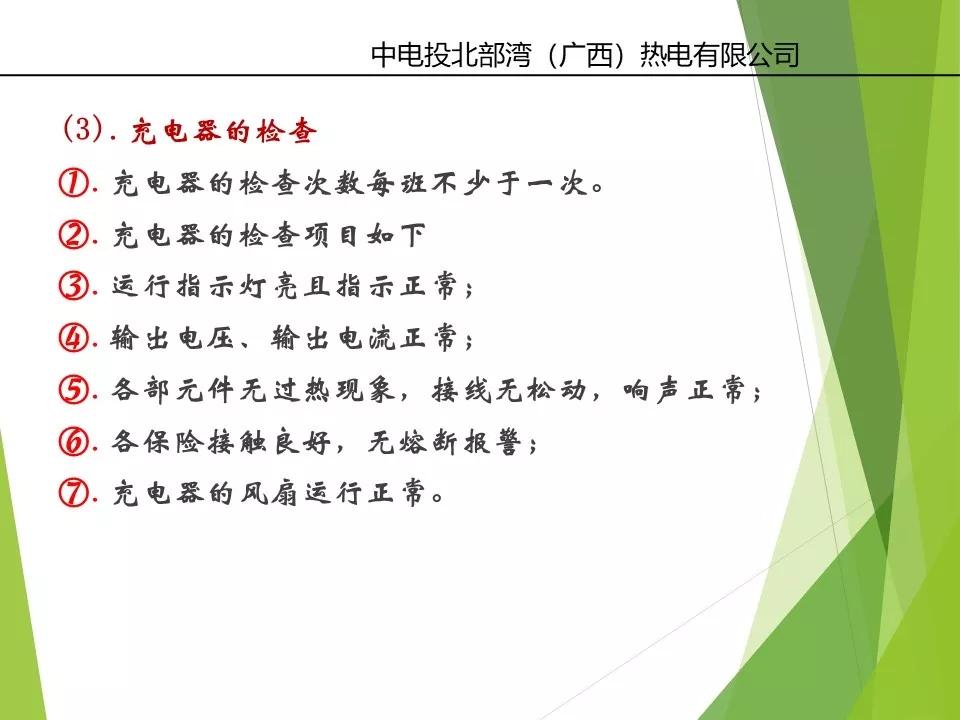 中电投北部湾（广西）热电有限公司

(3). 充电器的检查

①. 充电器的检查次数每班不少于一次。

②. 充电器的检查项目如下

③. 运行指示灯亮且指示正常；

④. 输出电压、输出电流正常；

⑤. 各部元件无过热现象，接线无松动，响声正常；

⑥. 各保险接触良好，无熔断报警；

⑦. 充电器的风扇运行正常。